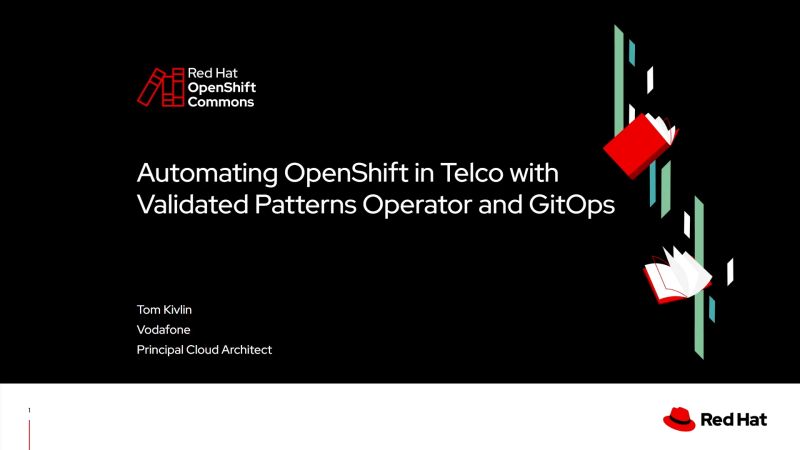 Red Hat
OpenShift
Commons

Automating OpenShift in Telco with Validated Patterns Operator and GitOps

Tom Kivlin
Vodafone
Principal Cloud Architect

1

Red Hat